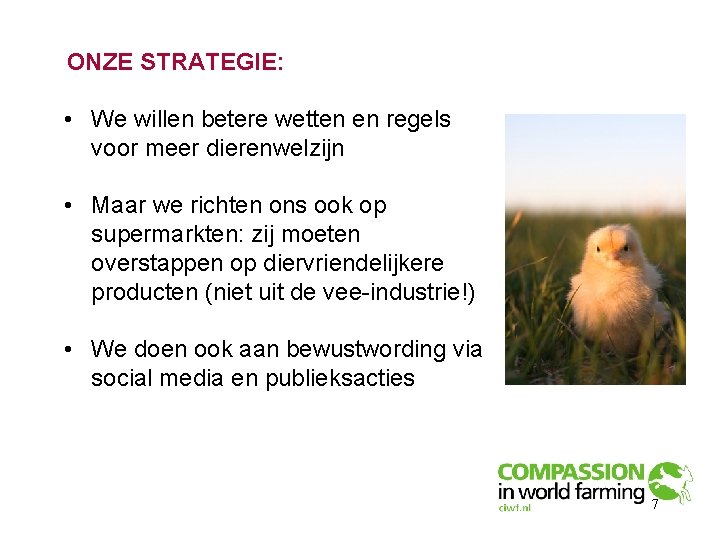 ONZE STRATEGIE:

• We willen betere wetten en regels voor meer dierenwelzijn

• Maar we richten ons ook op supermarkten: zij moeten overstappen op diervriendelijkere producten (niet uit de vee-industrie!)

• We doen ook aan bewustwording via social media en publieksacties

COMPASSION in world farming
ciwf.nl

7